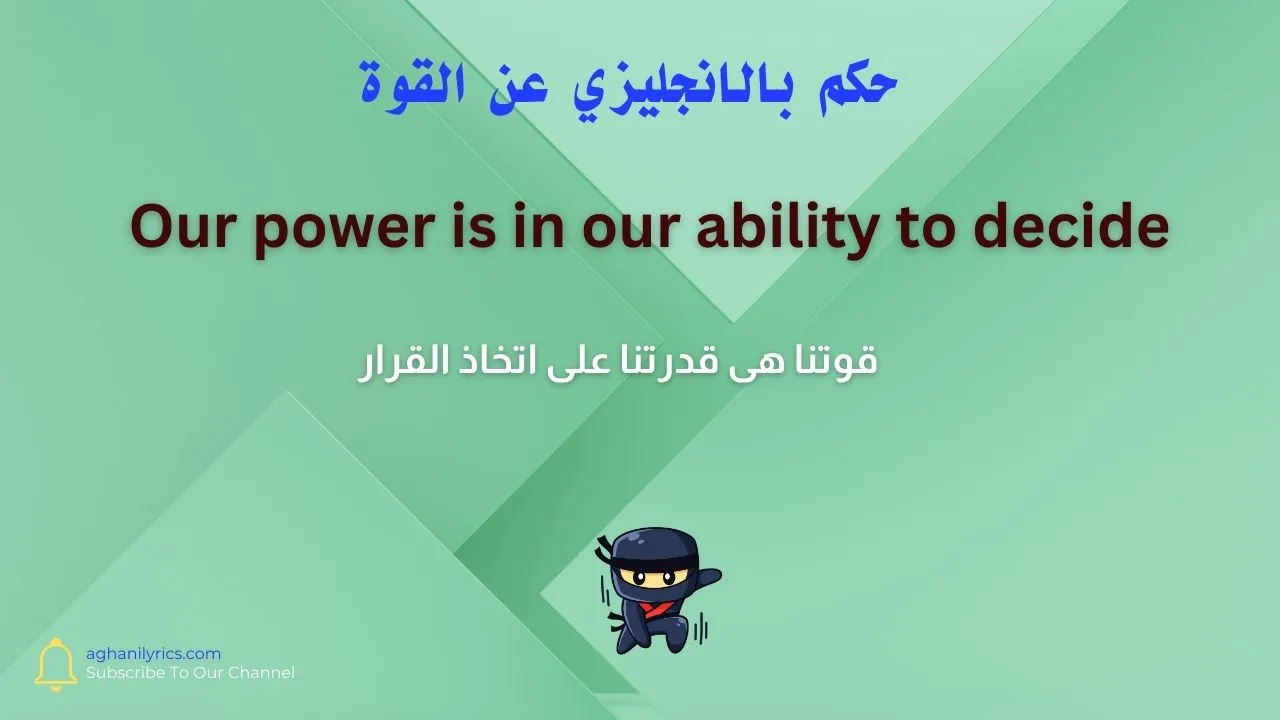 حكم بالانجليزي عن القوة

Our power is in our ability to decide

قوتنا هى قدرتنا على اتخاذ القرار

aghanilyrics.com
Subscribe To Our Channel